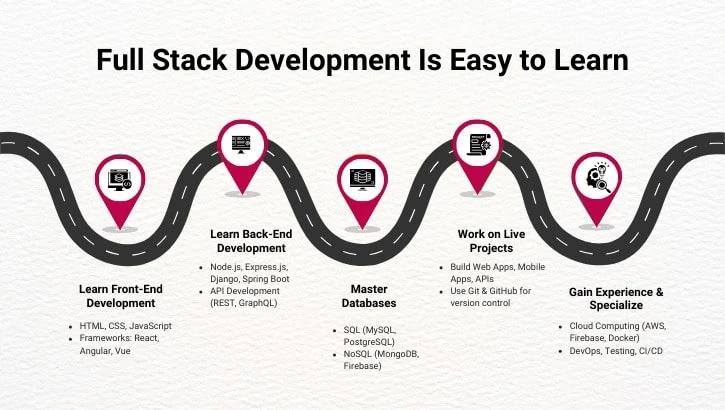 Full Stack Development Is Easy to Learn

Learn Front-End Development

- HTML, CSS, JavaScript
- Frameworks: React, Angular, Vue

Learn Back-End Development

- Node.js, Express.js, Django, Spring Boot
- API Development (REST, GraphQL)

Master Databases

- SQL (MySQL, PostgreSQL)
- NoSQL (MongoDB, Firebase)

Work on Live Projects

- Build Web Apps, Mobile Apps, APIs
- Use Git & GitHub for version control

Gain Experience & Specialize

- Cloud Computing (AWS, Firebase, Docker)
- DevOps, Testing, CI/CD